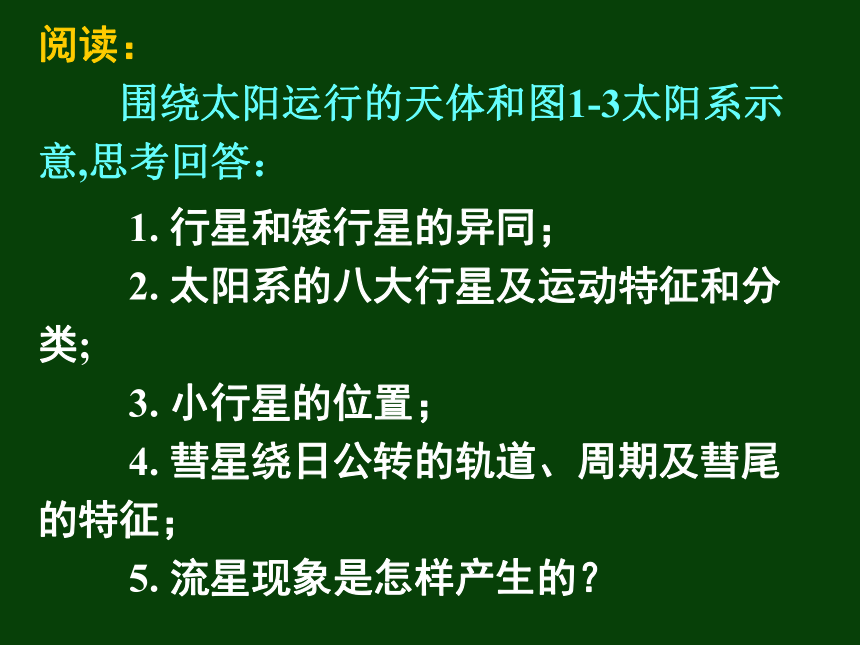 阅读：

围绕太阳运行的天体和图1-3太阳系示意,思考回答：

1. 行星和矮行星的异同；

2. 太阳系的八大行星及运动特征和分类；

3. 小行星的位置；

4. 彗星绕日公转的轨道、周期及彗尾的特征；

5. 流星现象是怎样产生的？